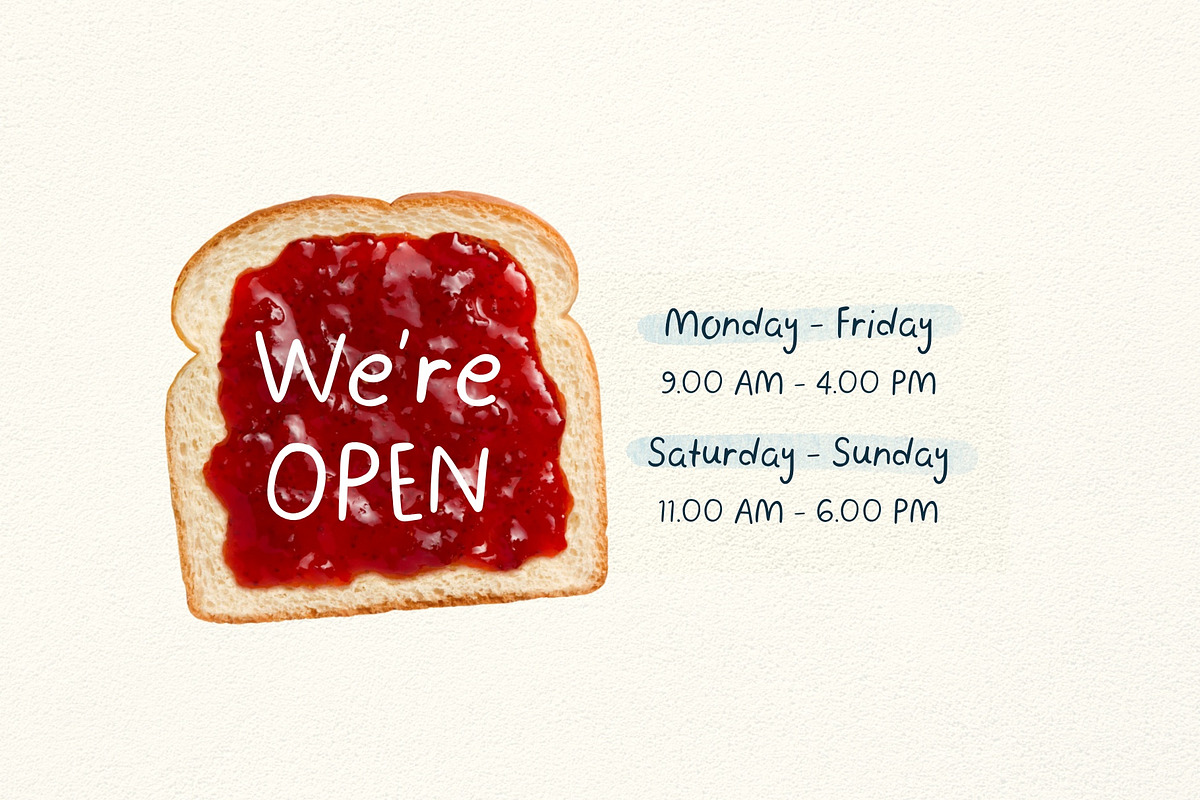 We're OPEN

Monday - Friday
9.00 AM - 4.00 PM

Saturday - Sunday
11.00 AM - 6.00 PM